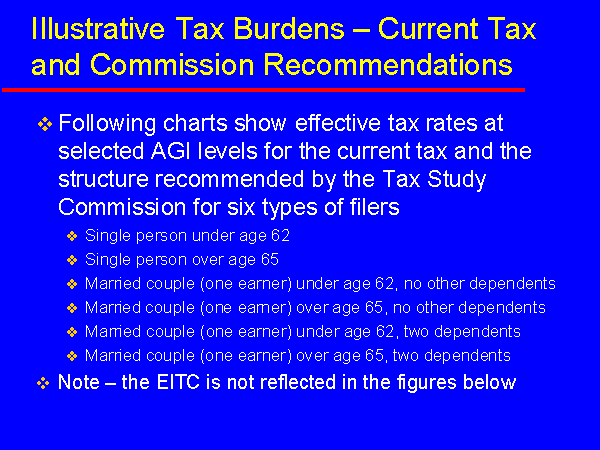 Illustrative Tax Burdens – Current Tax and Commission Recommendations

❖ Following charts show effective tax rates at selected AGI levels for the current tax and the structure recommended by the Tax Study Commission for six types of filers

❖ Single person under age 62
❖ Single person over age 65
❖ Married couple (one earner) under age 62, no other dependents
❖ Married couple (one earner) over age 65, no other dependents
❖ Married couple (one earner) under age 62, two dependents
❖ Married couple (one earner) over age 65, two dependents

❖ Note – the EITC is not reflected in the figures below